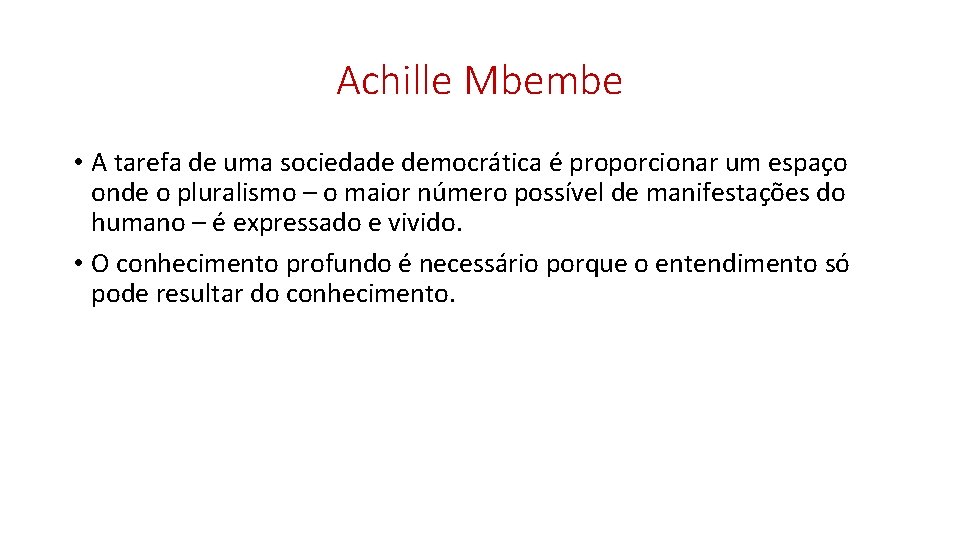 Achille Mbembe

• A tarefa de uma sociedade democrática é proporcionar um espaço onde o pluralismo – o maior número possível de manifestações do humano – é expressado e vivido.

• O conhecimento profundo é necessário porque o entendimento só pode resultar do conhecimento.